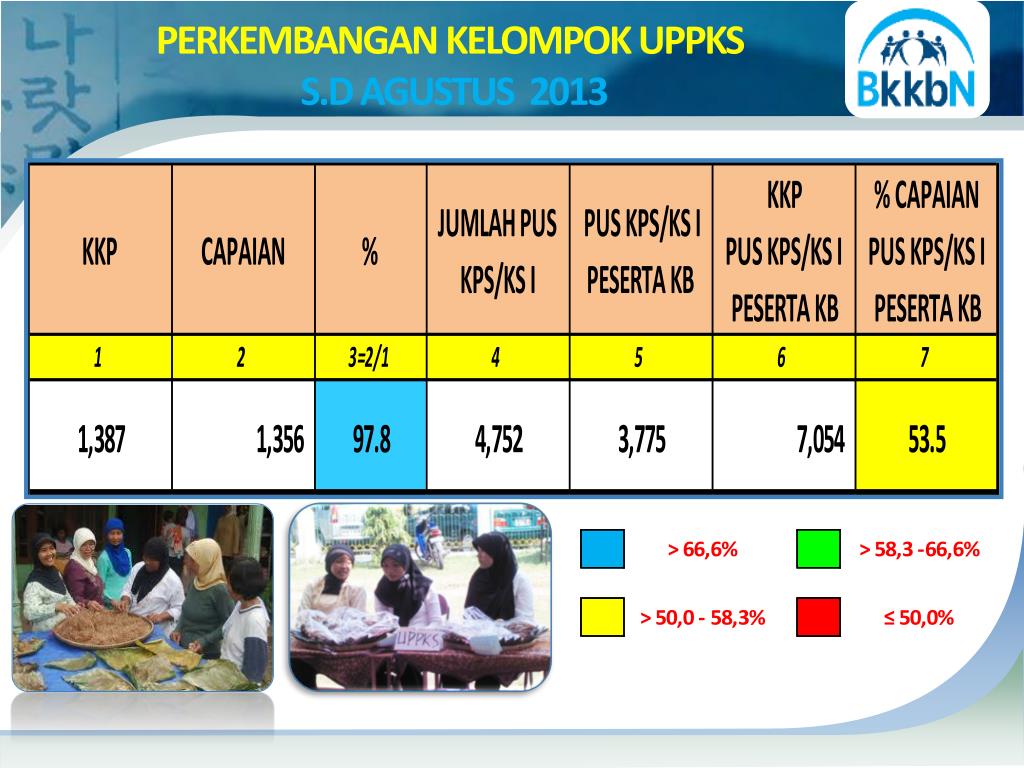 PERKEMBANGAN KELOMPOK UPPKS
S.D AGUSTUS 2013

BkkbN

| KKP | CAPAIAN | % | JUMLAH PUS KPS/KS I | PUS KPS/KS I PESERTA KB | KKP PUS KPS/KS I PESERTA KB | % CAPAIAN PUS KPS/KS I PESERTA KB |
|---|---|---|---|---|---|---|
| 1 | 2 | 3=2/1 | 4 | 5 | 6 | 7 |
| 1,387 | 1,356 | 97.8 | 4,752 | 3,775 | 7,054 | 53.5 |

UPPKS

> 66,6%
> 58,3 -66,6%
> 50,0 - 58,3%
≤ 50,0%